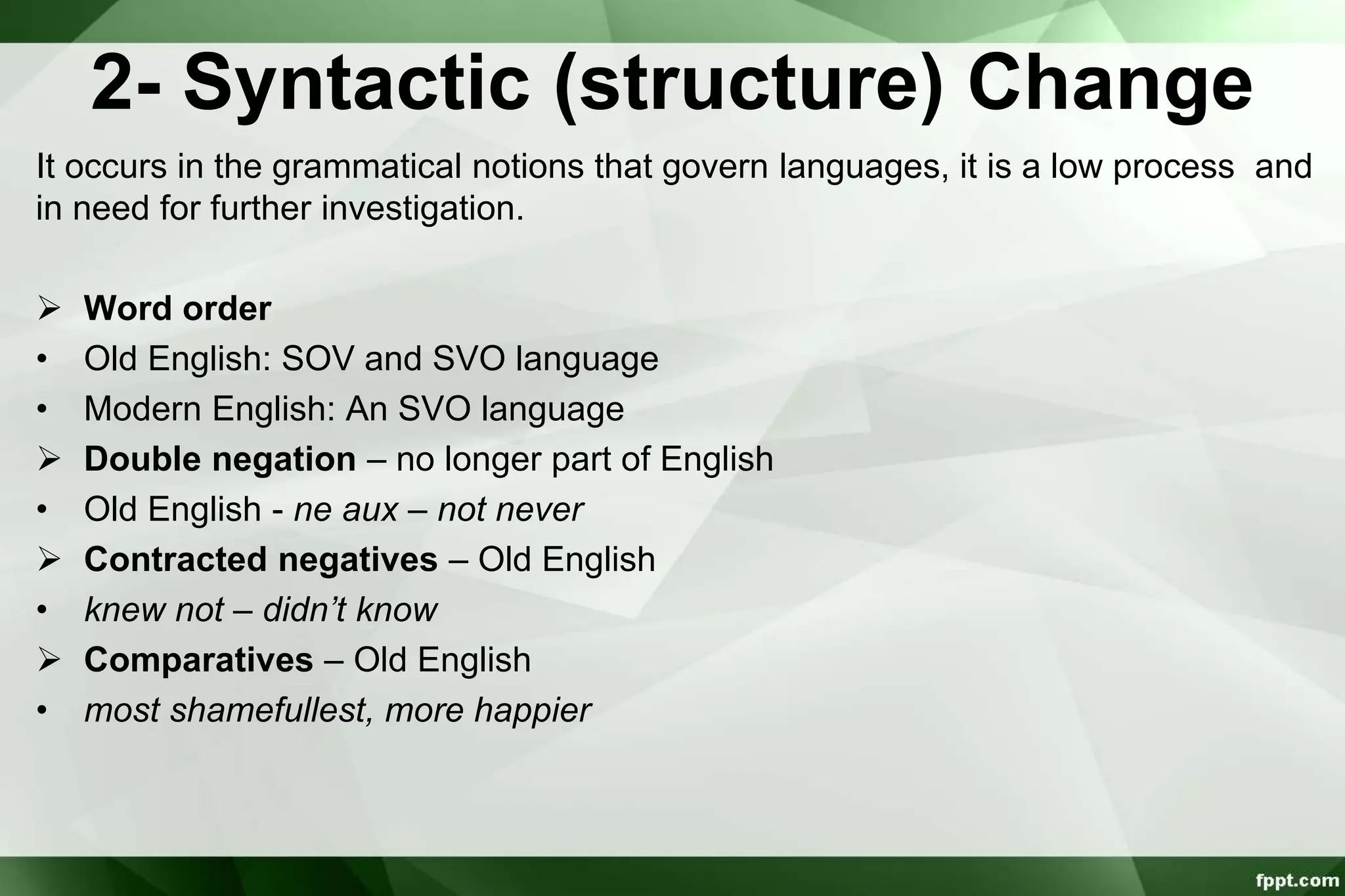 2- Syntactic (structure) Change

It occurs in the grammatical notions that govern languages, it is a low process and in need for further investigation.

➢ Word order
• Old English: SOV and SVO language
• Modern English: An SVO language
➢ Double negation – no longer part of English
• Old English - ne aux – not never
➢ Contracted negatives – Old English
• knew not – didn't know
➢ Comparatives – Old English
• most shamefullest, more happier

fppt.com